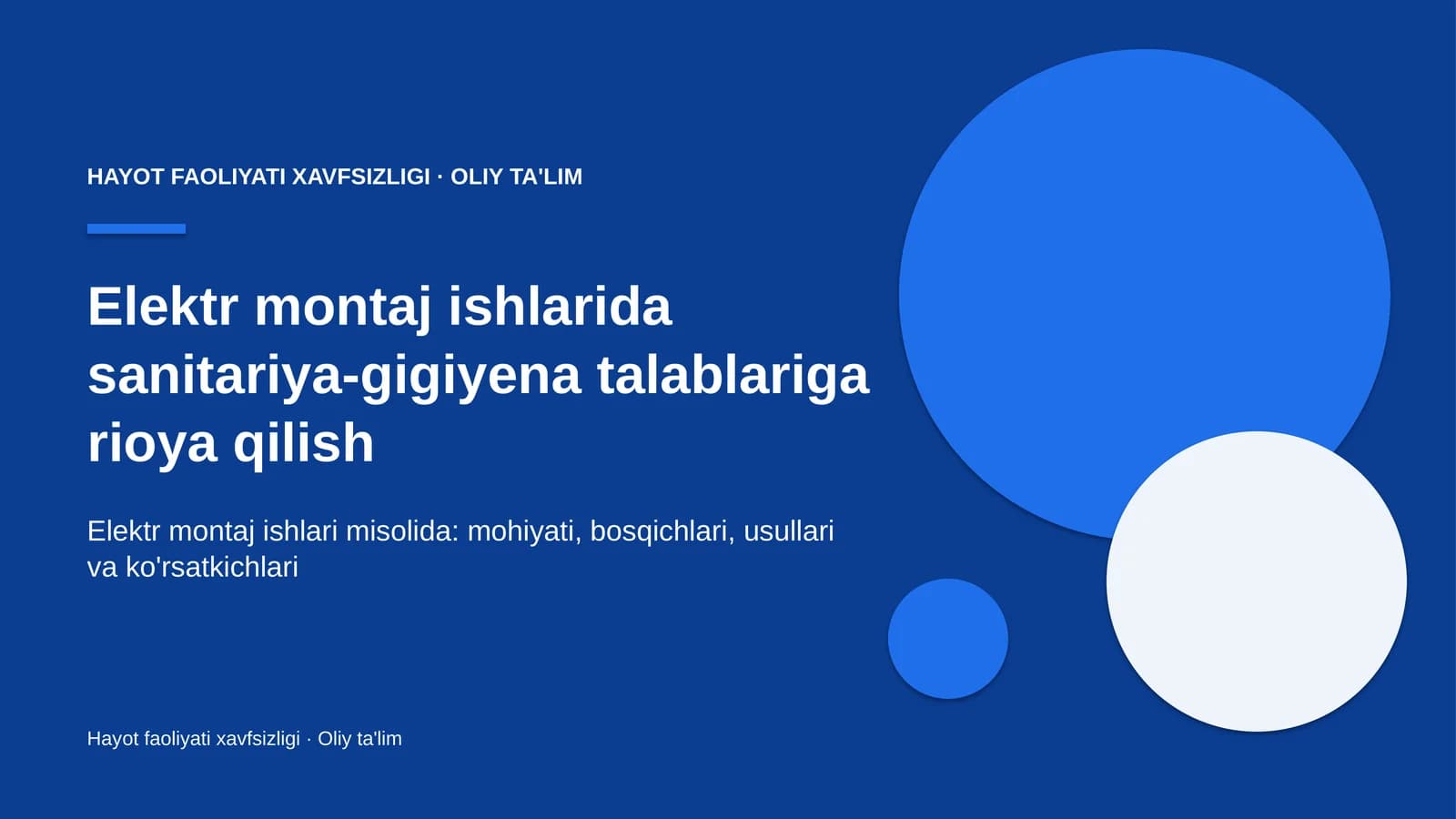 HAYOT FAOLIYATI XAVFSIZLIGI · OLIY TA'LIM

Elektr montaj ishlarida sanitariya-gigiyena talablariga rioya qilish

Elektr montaj ishlari misolida: mohiyati, bosqichlari, usullari va ko'rsatkichlari

Hayot faoliyati xavfsizligi · Oliy ta'lim